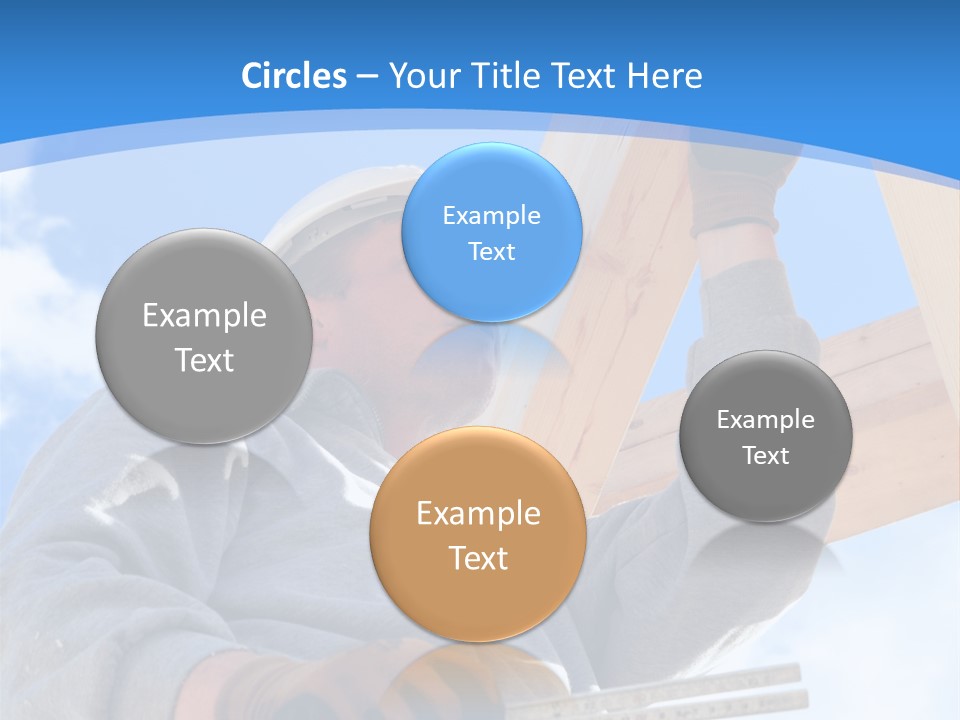 Circles – Your Title Text Here

Example Text

Example Text

Example Text

Example Text